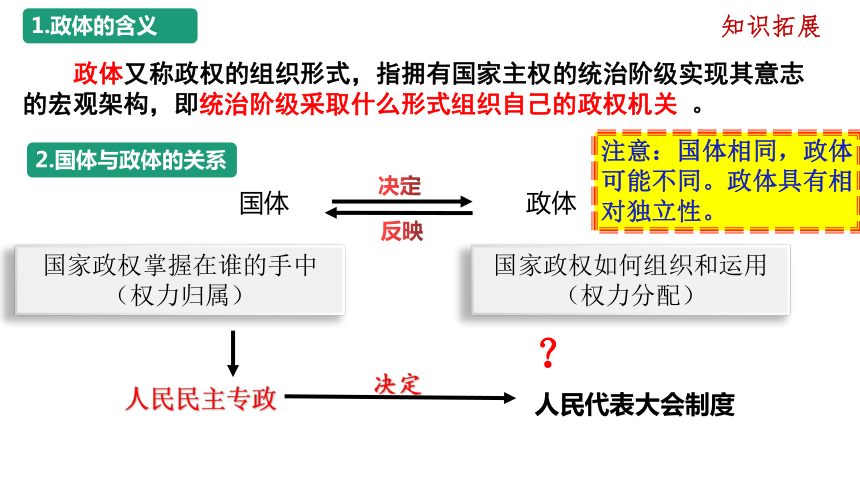 1.政体的含义

知识拓展

政体又称政权的组织形式，指拥有国家主权的统治阶级实现其意志的宏观架构，即统治阶级采取什么形式组织自己的政权机关 。

2.国体与政体的关系

注意：国体相同，政体可能不同。政体具有相对独立性。

国体

决定

反映

政体

国家政权掌握在谁的手中（权力归属）

国家政权如何组织和运用（权力分配）

?

人民民主专政

决定

人民代表大会制度